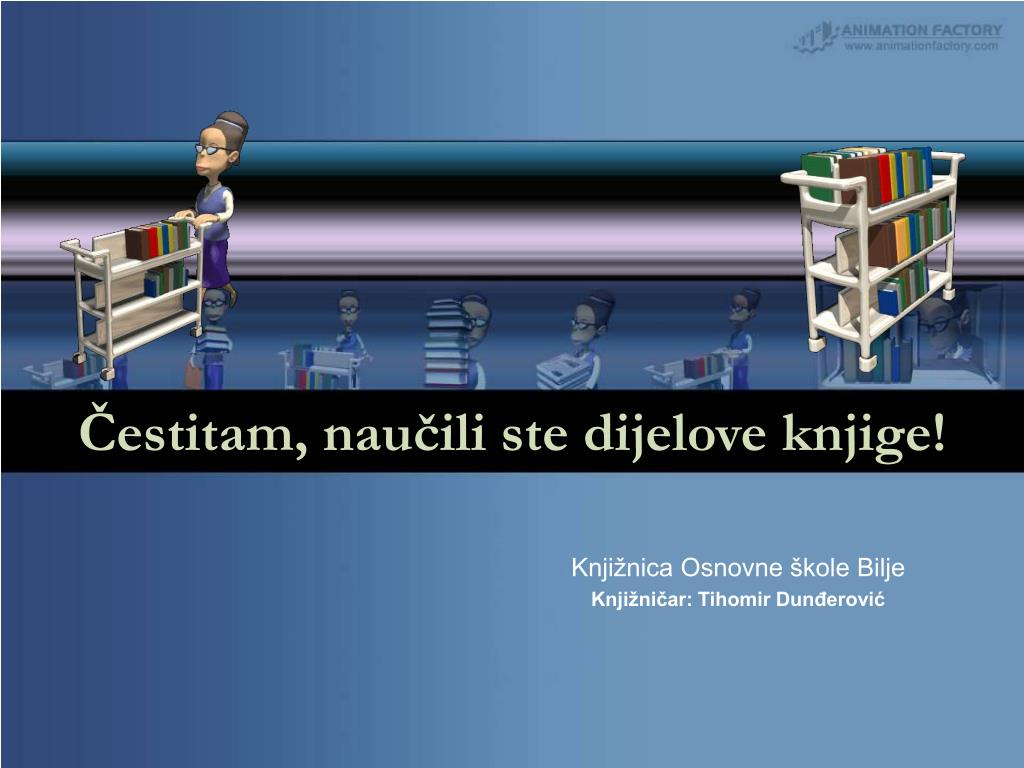 ANIMATION FACTORY
www.animationfactory.com

Čestitam, naučili ste dijelove knjige!

Knjižnica Osnovne škole Bilje
Knjižničar: Tihomir Dunđerović